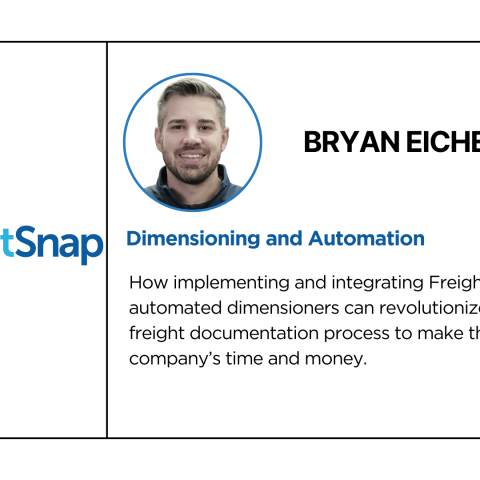 tSnap

BRYAN EICHE

Dimensioning and Automation

How implementing and integrating Freigh automated dimensioners can revolutionize freight documentation process to make th company's time and money.